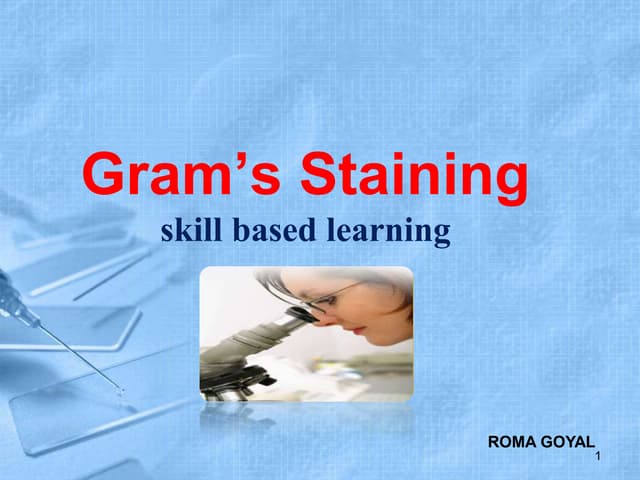 Gram’s Staining
skill based learning

ROMA GOYAL
1